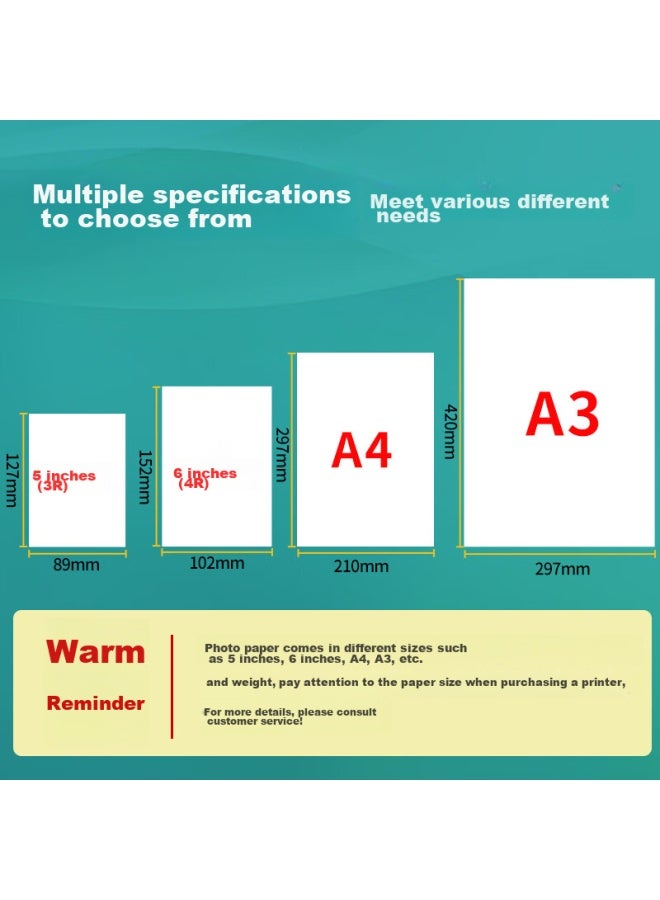 Multiple specifications to choose from

Meet various different needs

127mm
5 inches (3R)
89mm

152mm
6 inches (4R)
102mm

297mm
A4
210mm

420mm
A3
297mm

Warm Reminder

Photo paper comes in different sizes such as 5 inches, 6 inches, A4, A3, etc.

and weight, pay attention to the paper size when purchasing a printer,

For more details, please consult customer service!